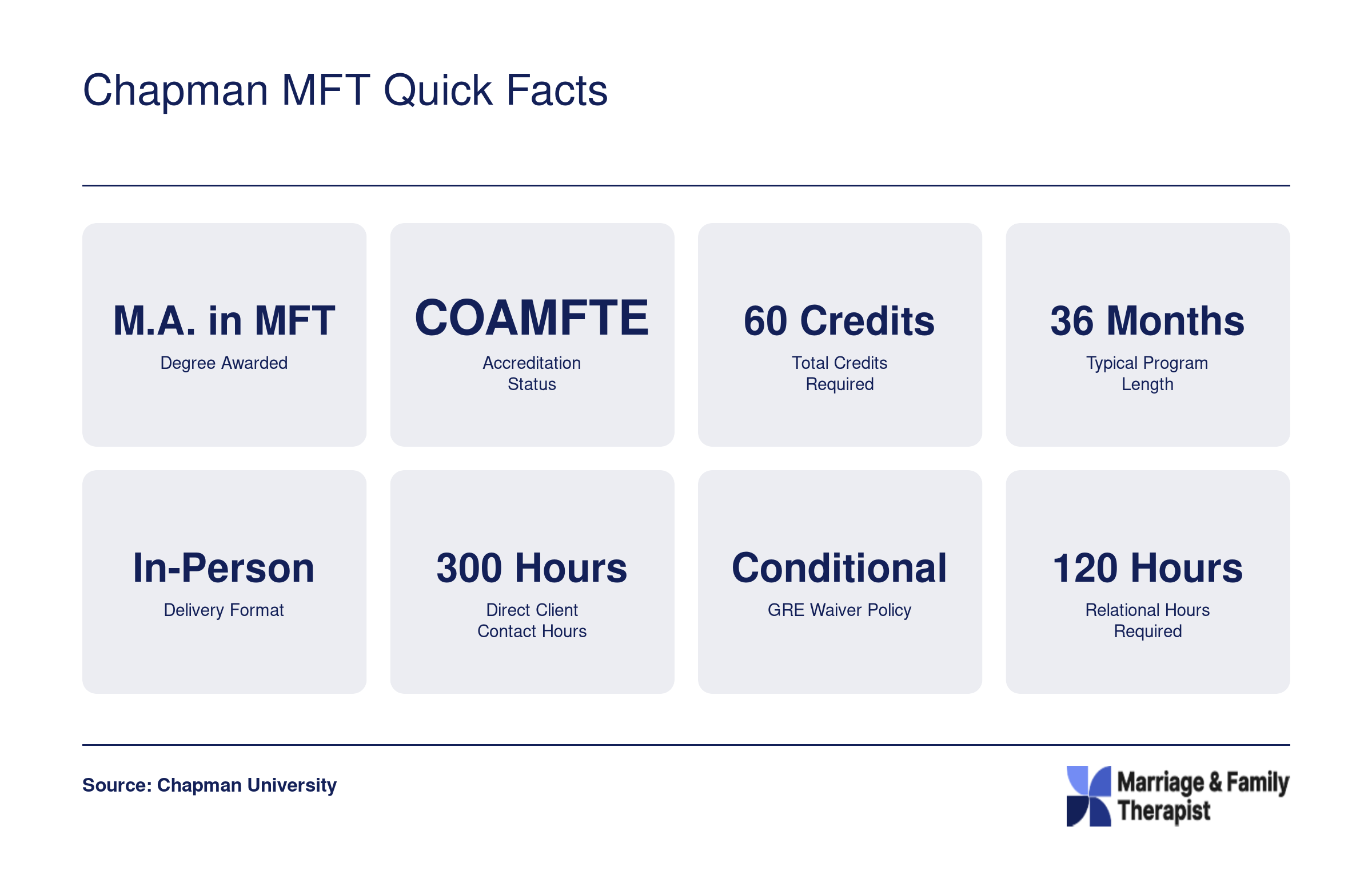 Chapman MFT Quick Facts

M.A. in MFT
Degree Awarded

COAMFTE
Accreditation Status

60 Credits
Total Credits Required

36 Months
Typical Program Length

In-Person
Delivery Format

300 Hours
Direct Client Contact Hours

Conditional
GRE Waiver Policy

120 Hours
Relational Hours Required

Source: Chapman University

Marriage & Family Therapist